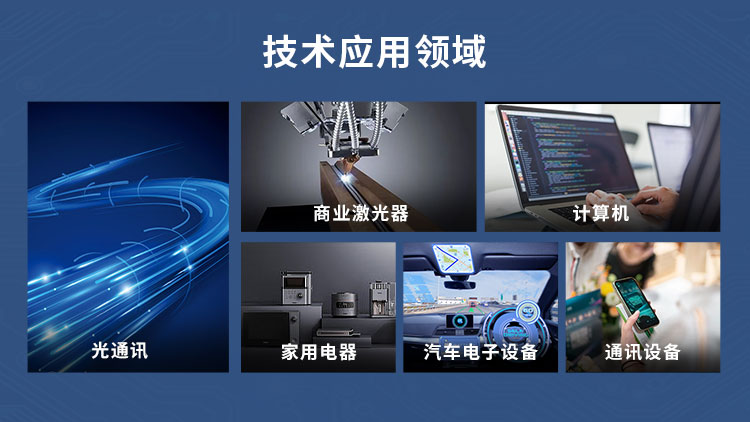 技术应用领域

光通讯

商业激光器

计算机

家用电器

汽车电子设备

通讯设备